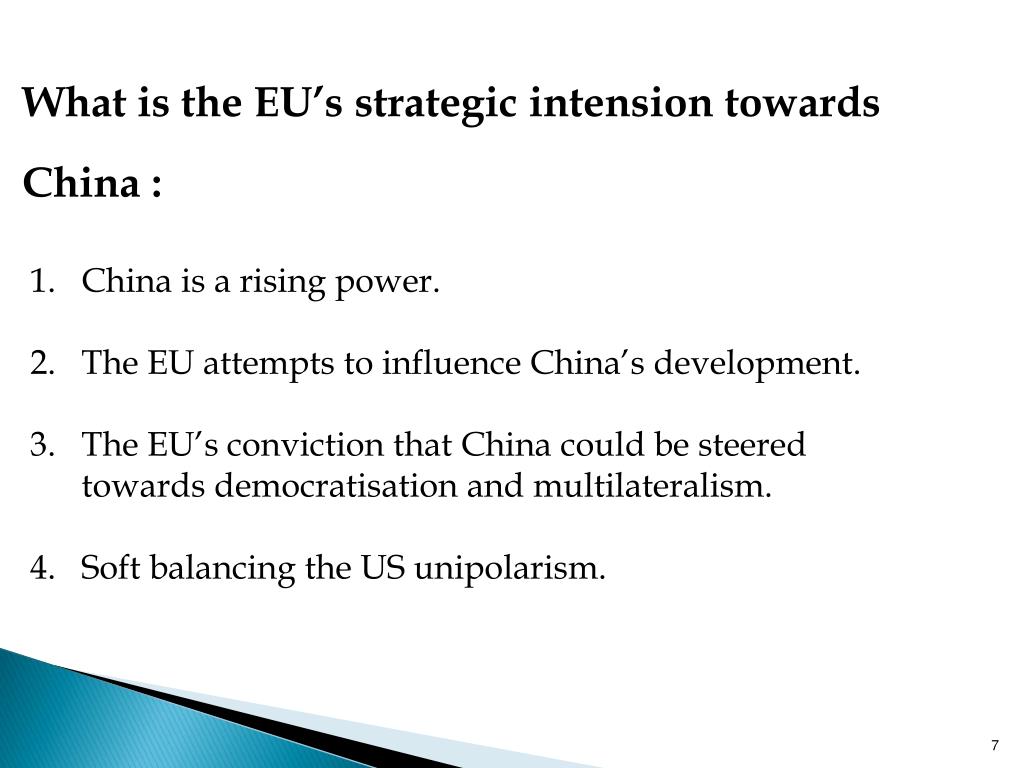 What is the EU’s strategic intension towards China :

1. China is a rising power.

2. The EU attempts to influence China’s development.

3. The EU’s conviction that China could be steered towards democratisation and multilateralism.

4. Soft balancing the US unipolarism.

7